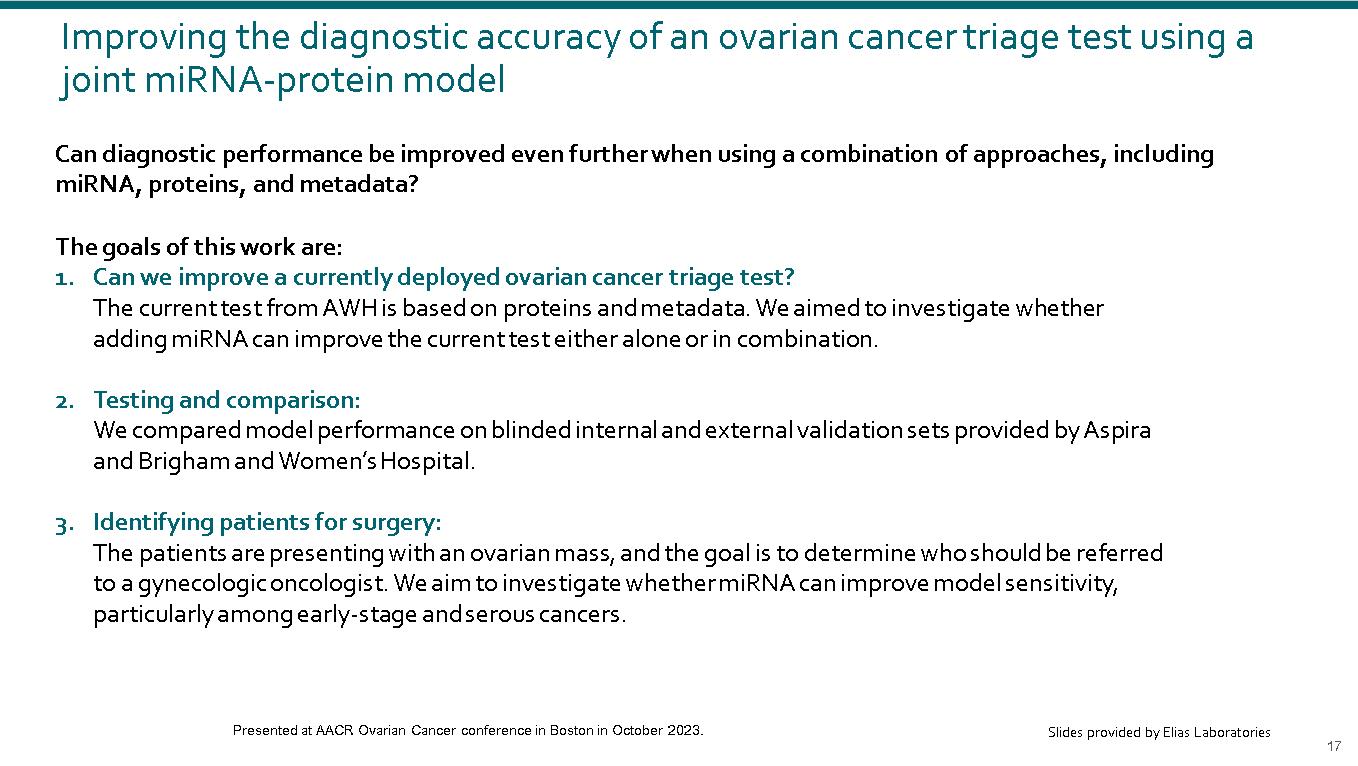 Improving the diagnostic accuracy of an ovarian cancer triage test using a joint miRNA-protein model

Can diagnostic performance be improved even further when using a combination of approaches, including miRNA, proteins, and metadata?

The goals of this work are:
1. Can we improve a currently deployed ovarian cancer triage test?
The current test from AWH is based on proteins and metadata. We aimed to investigate whether adding miRNA can improve the current test either alone or in combination.

2. Testing and comparison:
We compared model performance on blinded internal and external validation sets provided by Aspira and Brigham and Women's Hospital.

3. Identifying patients for surgery:
The patients are presenting with an ovarian mass, and the goal is to determine who should be referred to a gynecologic oncologist. We aim to investigate whether miRNA can improve model sensitivity, particularly among early-stage and serous cancers.

Presented at AACR Ovarian Cancer conference in Boston in October 2023.

Slides provided by Elias Laboratories

17